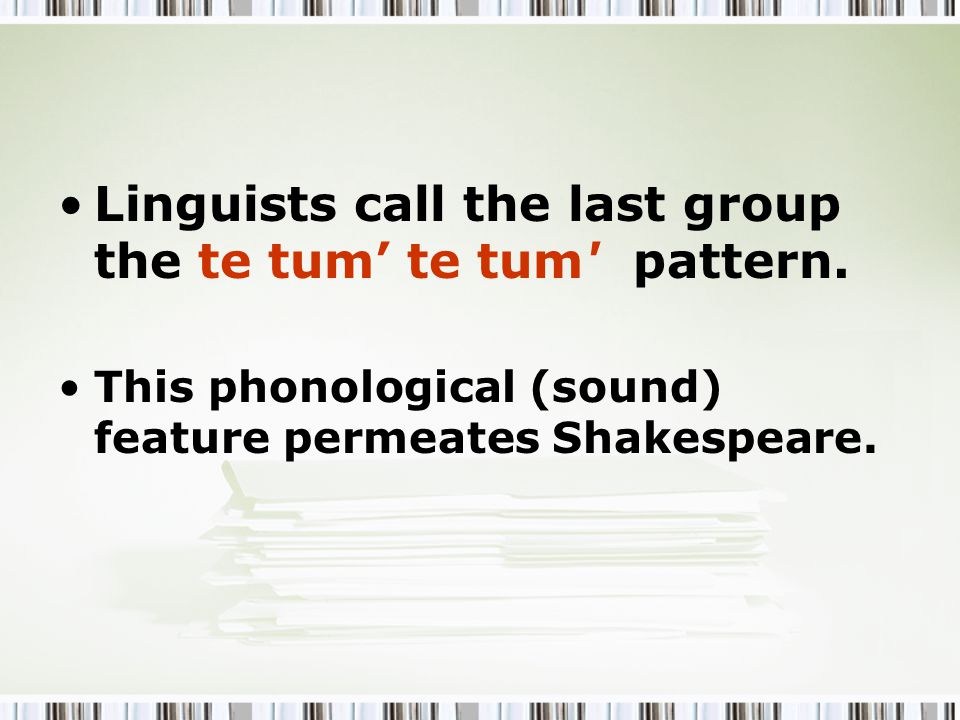 • Linguists call the last group the te tum’ te tum’ pattern.

• This phonological (sound) feature permeates Shakespeare.